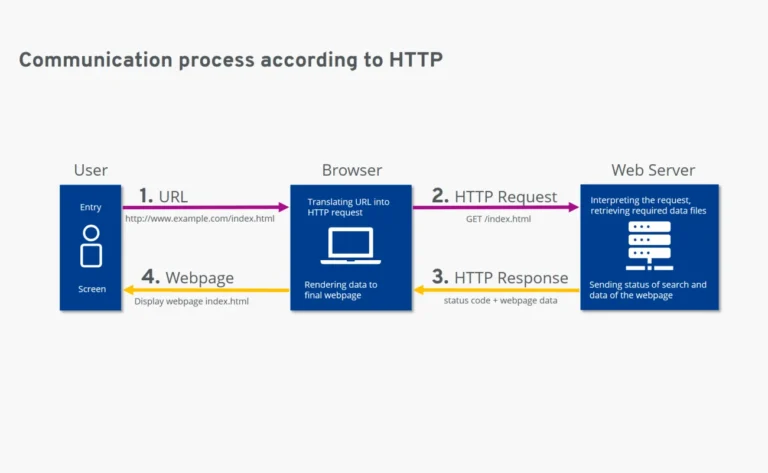 Communication process according to HTTP

User

Entry

Screen

1. URL

http://www.example.com/index.html

4. Webpage

Display webpage index.html

Browser

Translating URL into HTTP request

Rendering data to final webpage

2. HTTP Request

GET /index.html

3. HTTP Response

status code + webpage data

Web Server

Interpreting the request, retrieving required data files

Sending status of search and data of the webpage